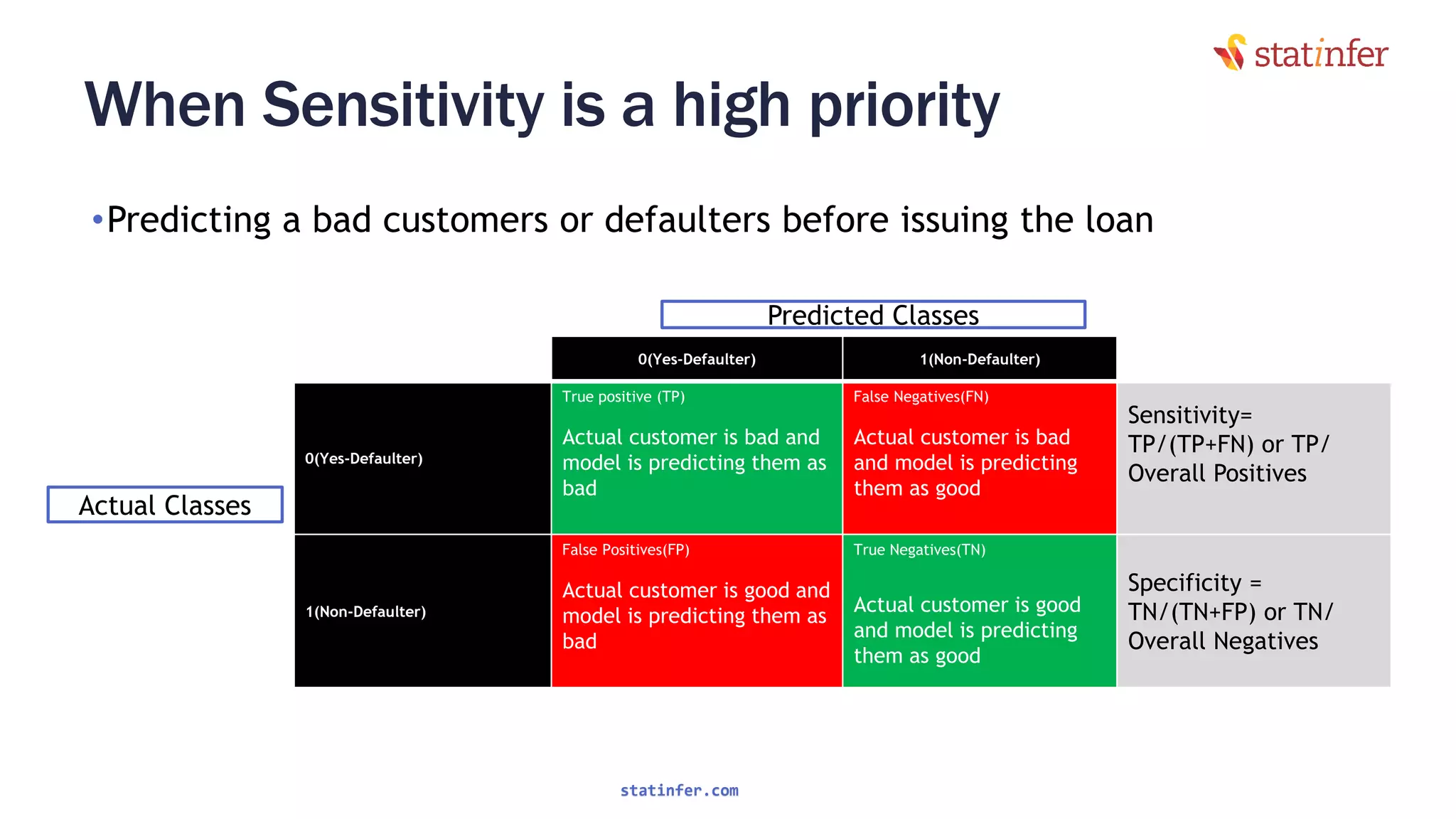 statinfer

When Sensitivity is a high priority

• Predicting a bad customers or defaulters before issuing the loan

Predicted Classes

Actual Classes

| | 0(Yes-Defaulter) | 1(Non-Defaulter) | |
|---|---|---|---|
| 0(Yes-Defaulter) | True positive (TP) Actual customer is bad and model is predicting them as bad | False Negatives(FN) Actual customer is bad and model is predicting them as good | Sensitivity= TP/(TP+FN) or TP/ Overall Positives |
| 1(Non-Defaulter) | False Positives(FP) Actual customer is good and model is predicting them as bad | True Negatives(TN) Actual customer is good and model is predicting them as good | Specificity = TN/(TN+FP) or TN/ Overall Negatives |

statinfer.com